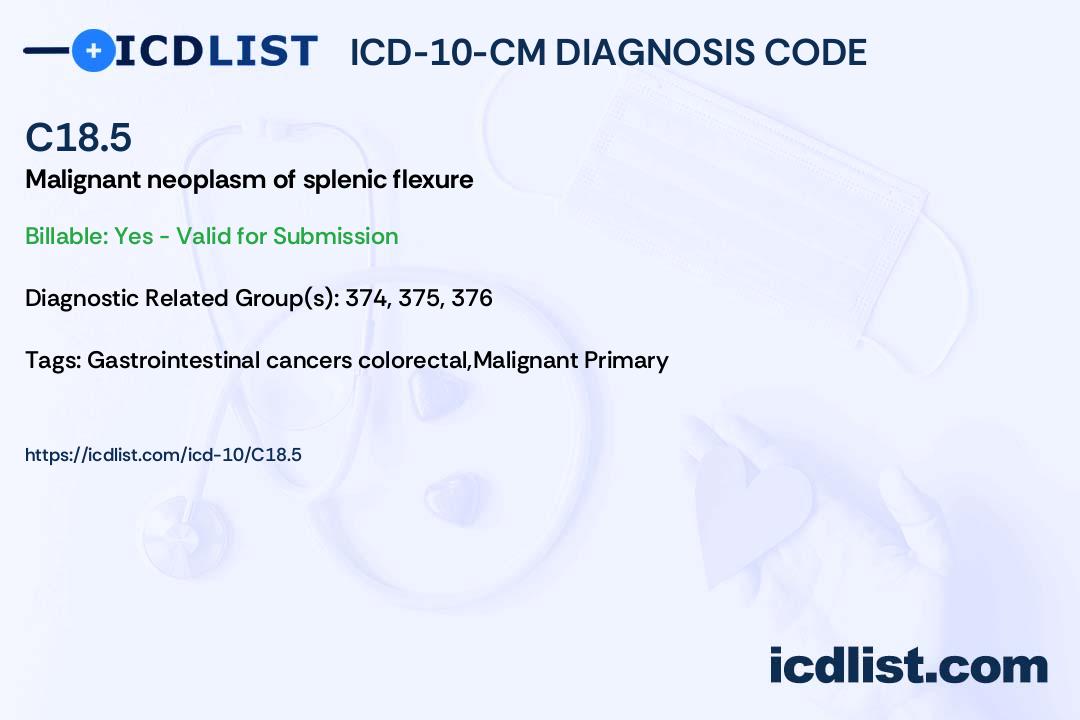 ICDLIST ICD-10-CM DIAGNOSIS CODE

C18.5

Malignant neoplasm of splenic flexure

Billable: Yes - Valid for Submission

Diagnostic Related Group(s): 374, 375, 376

Tags: Gastrointestinal cancers colorectal,Malignant Primary

https://icdlist.com/icd-10/C18.5

icdlist.com